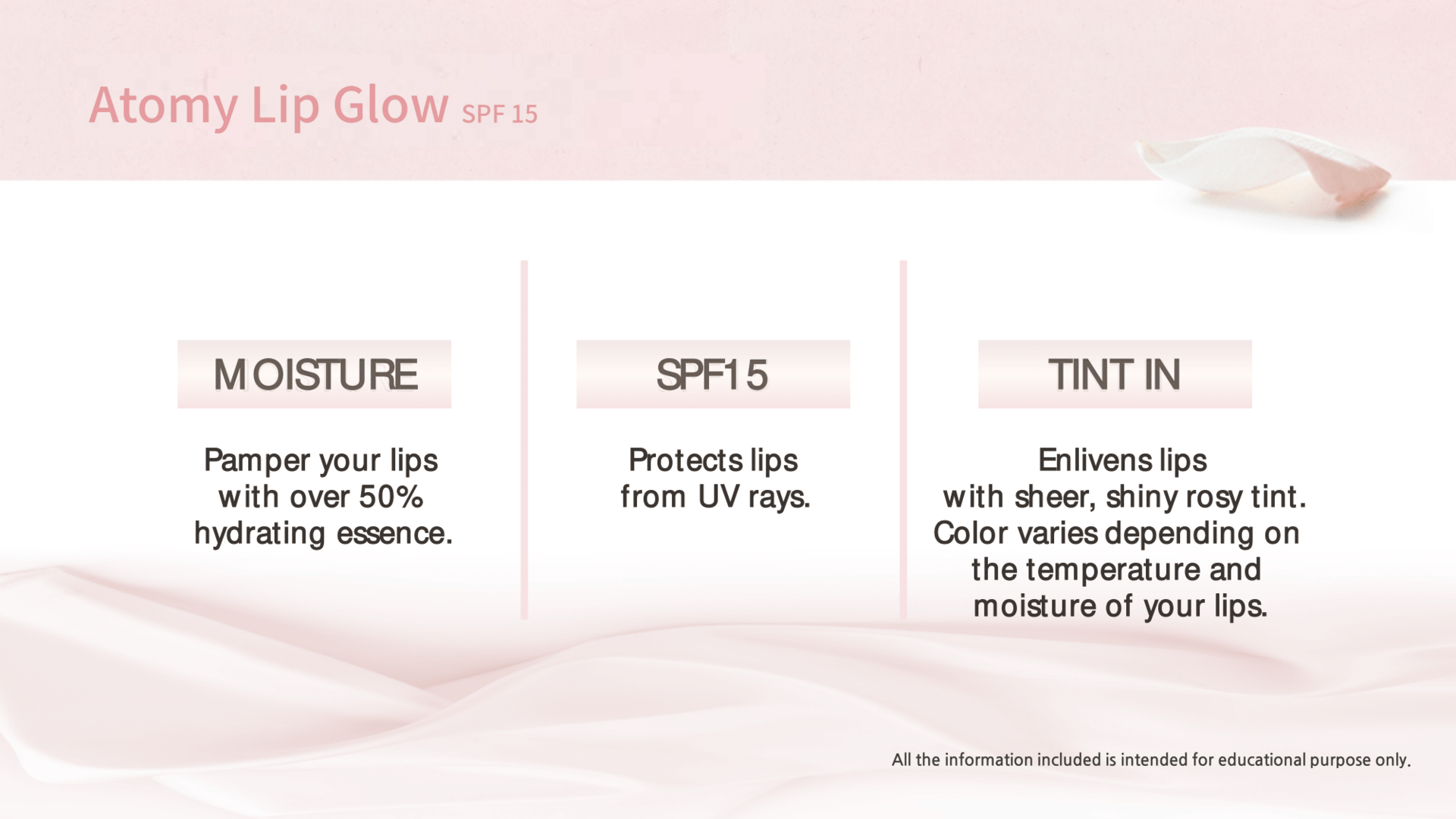 Atomy Lip Glow SPF 15

MOISTURE

Pamper your lips with over 50% hydrating essence.

SPF15

Protects lips from UV rays.

TINT IN

Enlivens lips with sheer, shiny rosy tint. Color varies depending on the temperature and moisture of your lips.

All the information included is intended for educational purpose only.